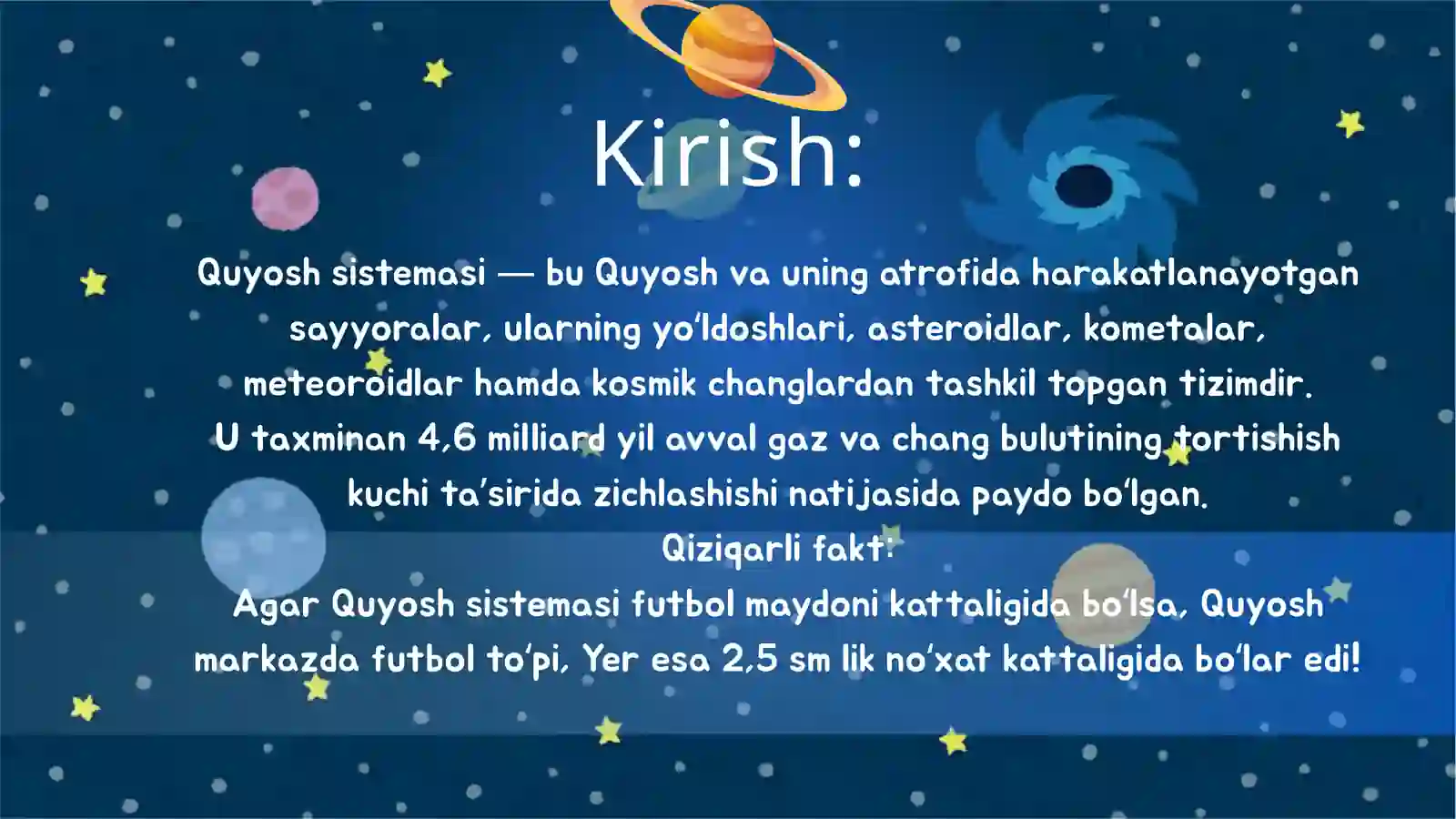 Kirish:

Quyosh sistemasi — bu Quyosh va uning atrofida harakatlanayotgan sayyoralar, ularning yo‘ldoshlari, asteroidlar, kometalar, meteoroidlar hamda kosmik changlardan tashkil topgan tizimdir. U taxminan 4,6 milliard yil avval gaz va chang bulutining tortishish kuchi ta’sirida zichlashishi natijasida paydo bo‘lgan.

Qiziqarli fakt:
Agar Quyosh sistemasi futbol maydoni kattaligida bo‘lsa, Quyosh markazda futbol to‘pi, Yer esa 2,5 sm lik no‘xat kattaligida bo‘lar edi!